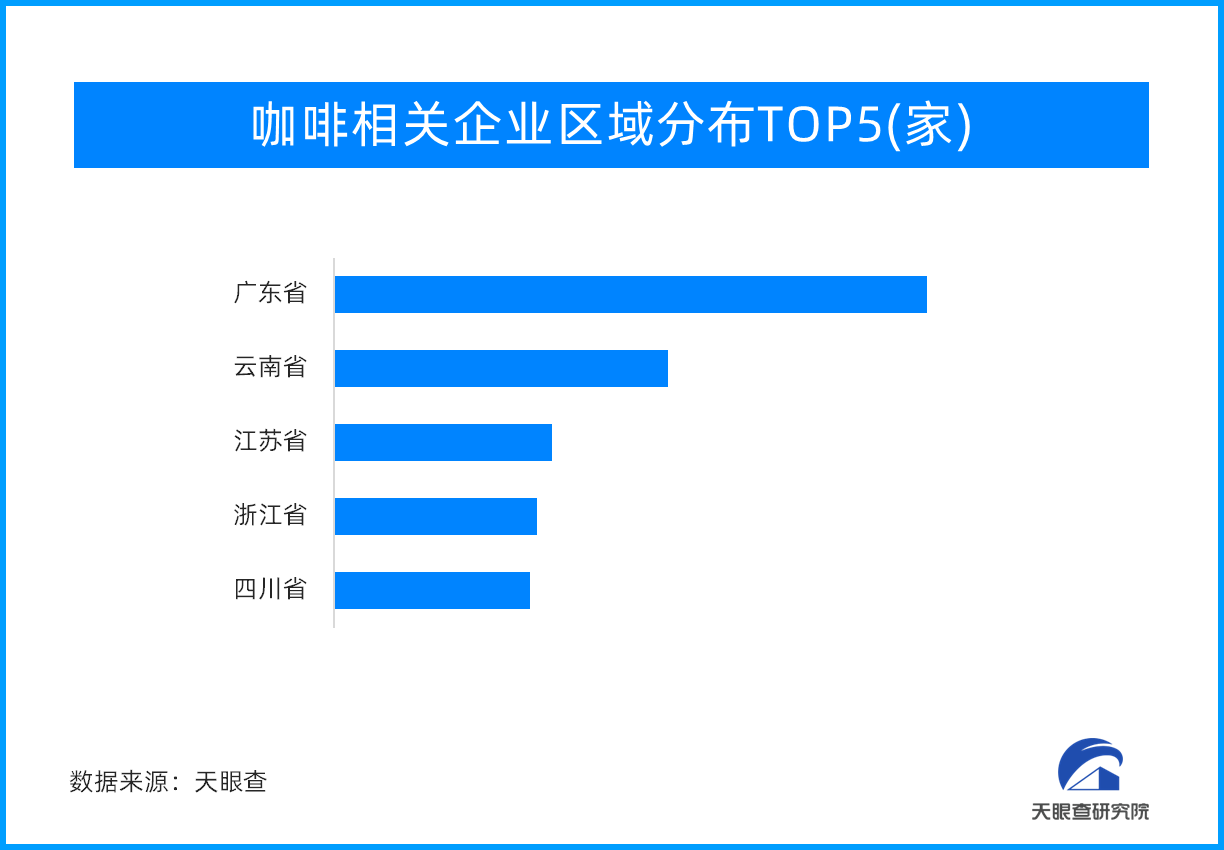 咖啡相关企业区域分布TOP5(家)

广东省
云南省
江苏省
浙江省
四川省

数据来源：天眼查

天眼查研究院